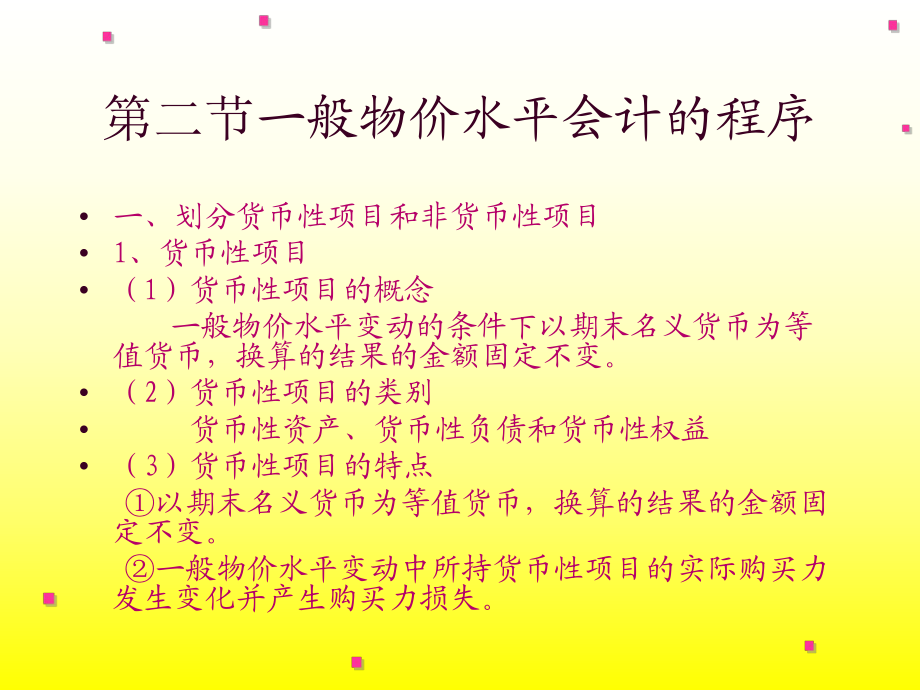 第二节一般物价水平会计的程序

• 一、划分货币性项目和非货币性项目
• 1、货币性项目
• （1）货币性项目的概念
一般物价水平变动的条件下以期末名义货币为等值货币，换算的结果的金额固定不变。
• （2）货币性项目的类别
• 货币性资产、货币性负债和货币性权益
• （3）货币性项目的特点
①以期末名义货币为等值货币，换算的结果的金额固定不变。
②一般物价水平变动中所持货币性项目的实际购买力发生变化并产生购买力损失。